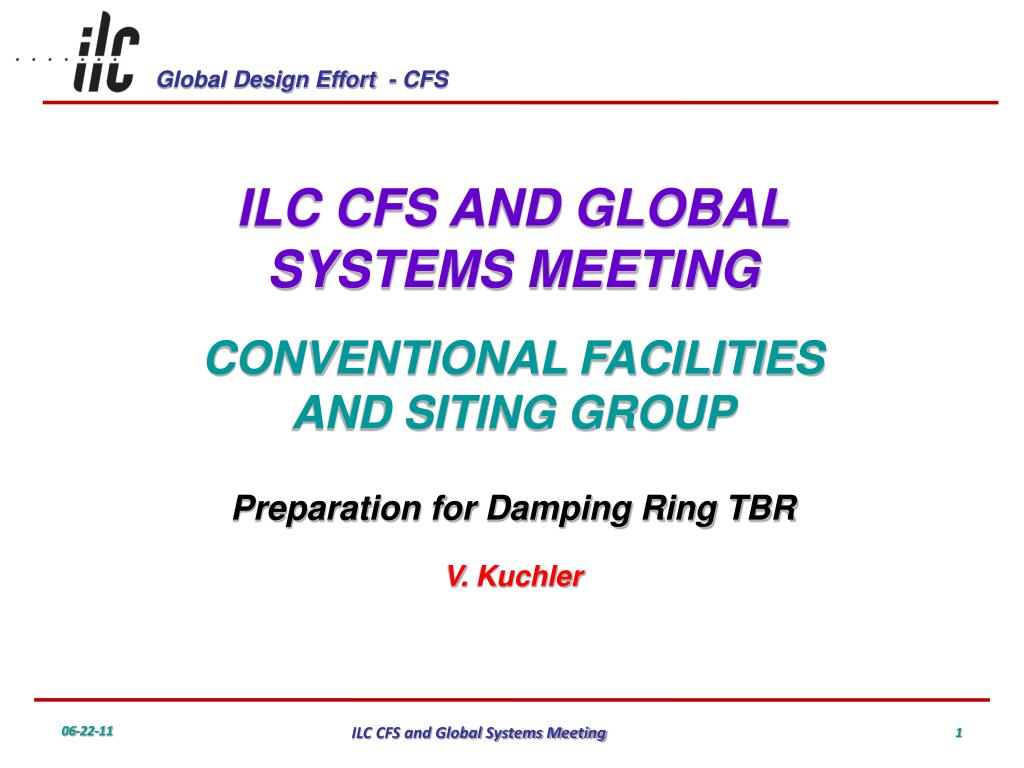 ilc

Global Design Effort - CFS

ILC CFS AND GLOBAL SYSTEMS MEETING

CONVENTIONAL FACILITIES AND SITING GROUP

Preparation for Damping Ring TBR

V. Kuchler

06-22-11

ILC CFS and Global Systems Meeting

1